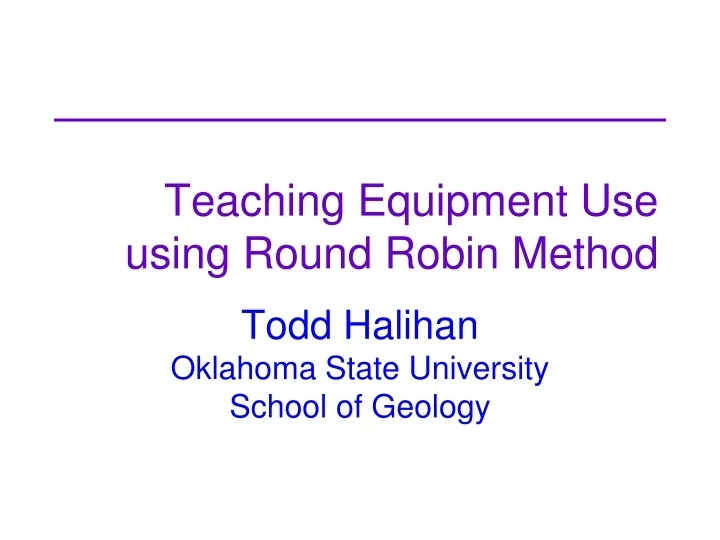 Teaching Equipment Use using Round Robin Method

Todd Halihan
Oklahoma State University
School of Geology